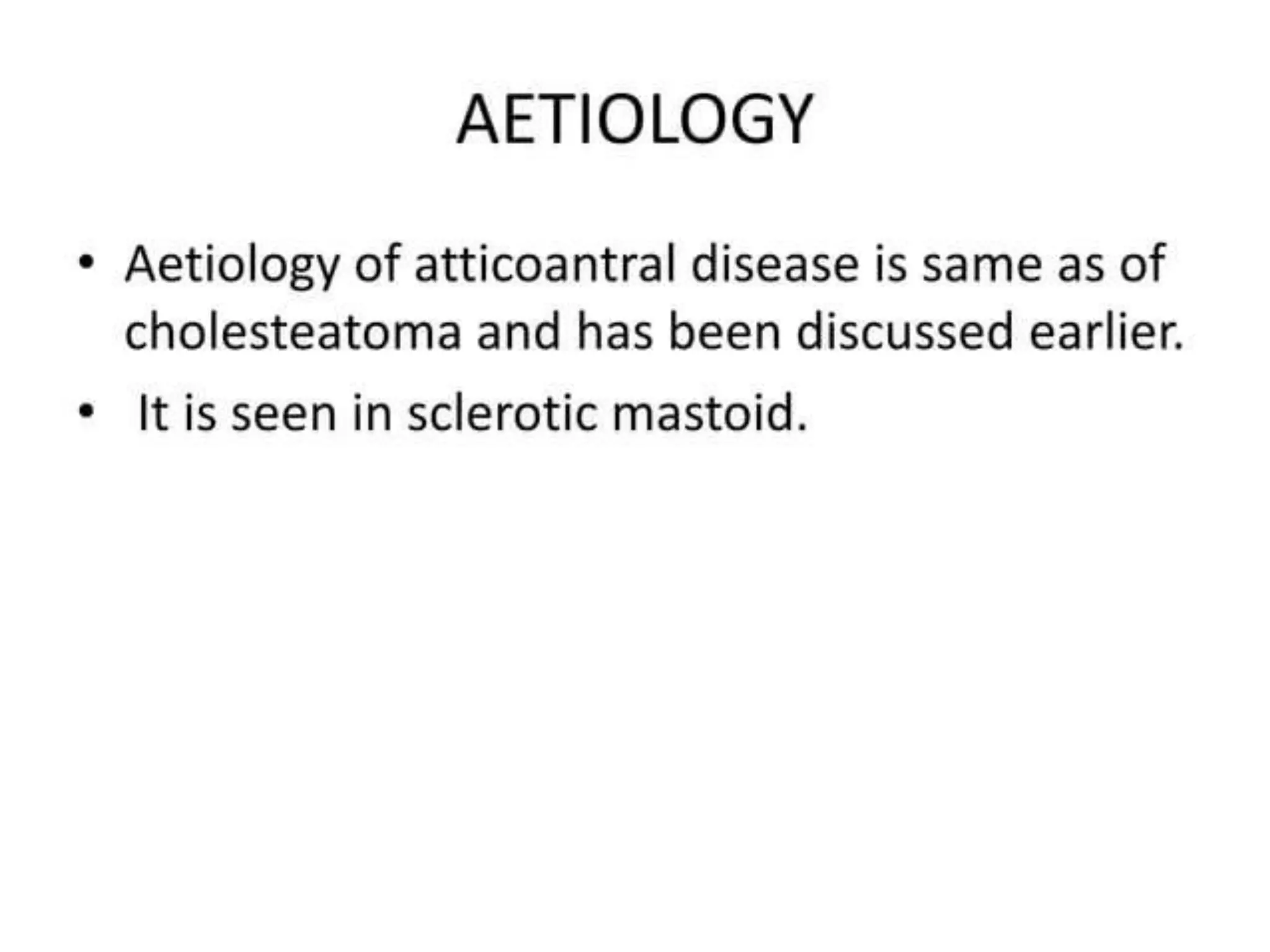 AETIOLOGY

• Aetiology of atticoantral disease is same as of cholesteatoma and has been discussed earlier.

• It is seen in sclerotic mastoid.